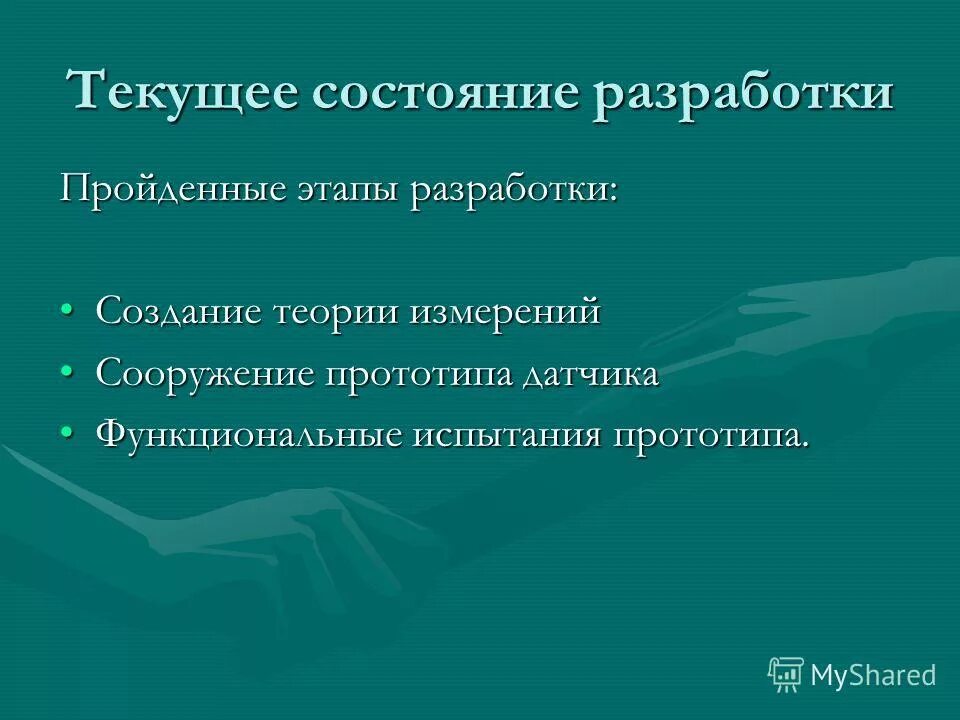 Текущее состояние разработки

Пройденные этапы разработки:

• Создание теории измерений
• Сооружение прототипа датчика
• Функциональные испытания прототипа.

MyShared